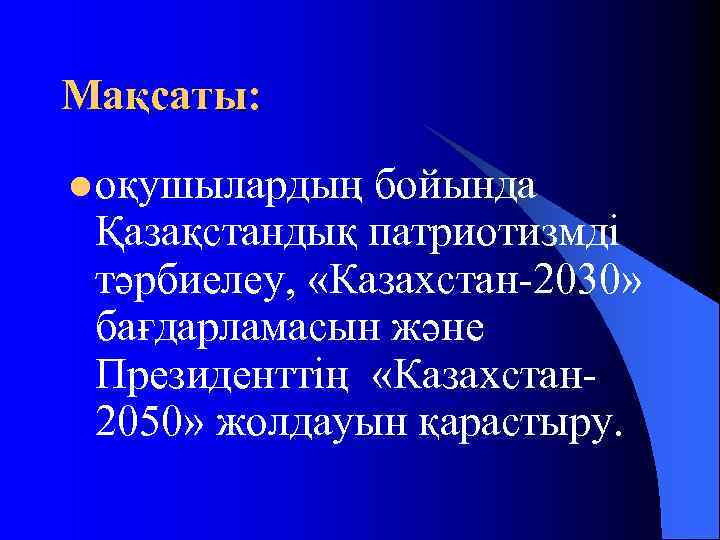 Мақсаты:

оқушылардың бойында Қазақстандық патриотизмді тәрбиелеу, «Казахстан-2030» бағдарламасын және Президенттің «Казахстан-2050» жолдауын қарастыру.